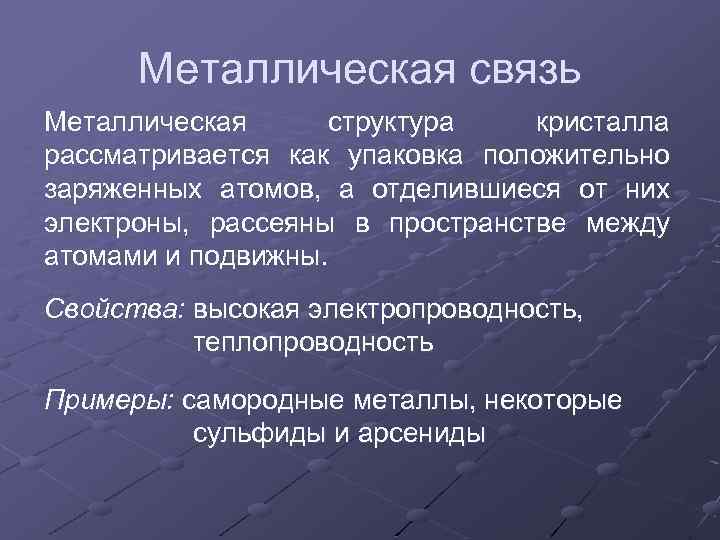 Металлическая связь

Металлическая структура кристалла рассматривается как упаковка положительно заряженных атомов, а отделившиеся от них электроны, рассеяны в пространстве между атомами и подвижны.

Свойства: высокая электропроводность, теплопроводность

Примеры: самородные металлы, некоторые сульфиды и арсениды